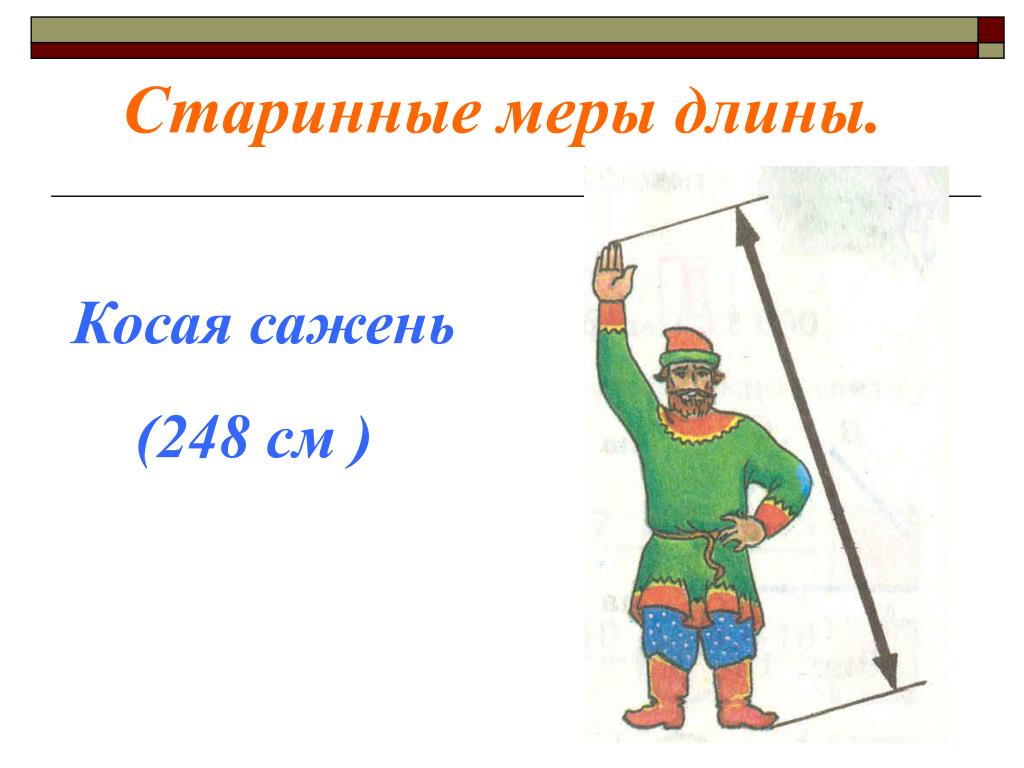 Старинные меры длины.

Косая сажень

(248 см )